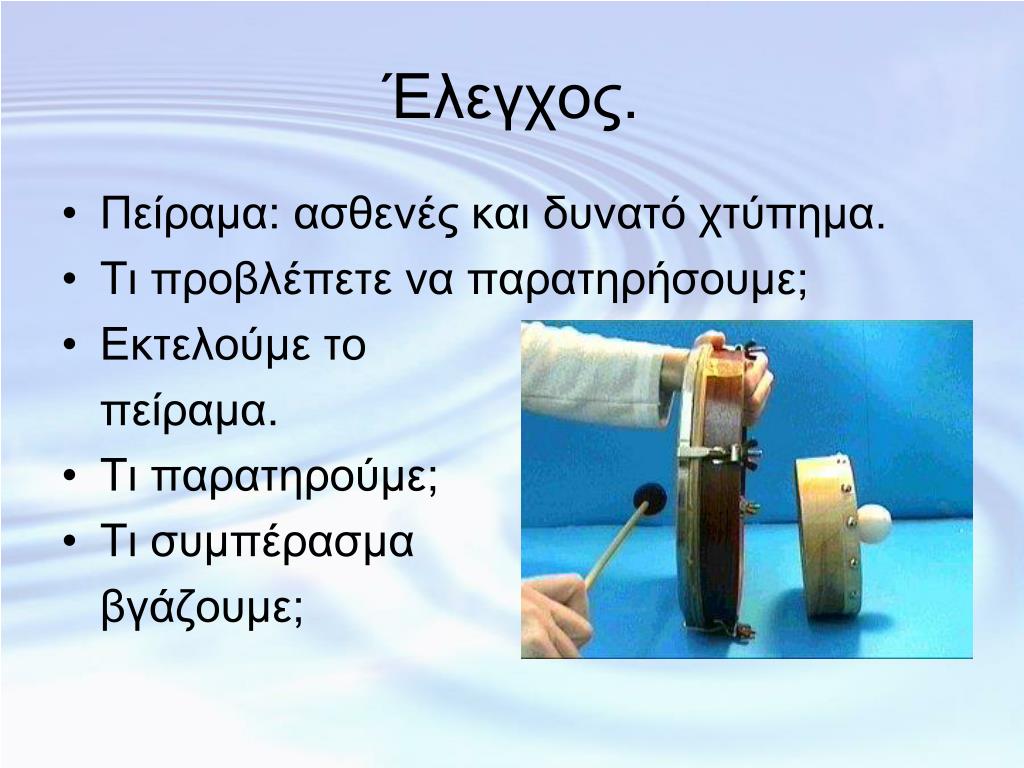 Έλεγχος.

• Πείραμα: ασθενές και δυνατό χτύπημα.
• Τι προβλέπετε να παρατηρήσουμε;
• Εκτελούμε το πείραμα.
• Τι παρατηρούμε;
• Τι συμπέρασμα βγάζουμε;